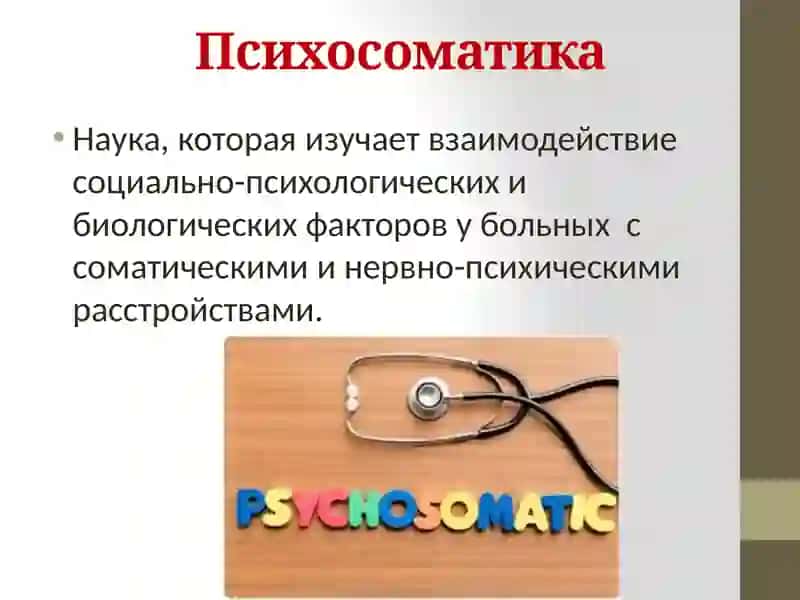 Психосоматика

• Наука, которая изучает взаимодействие социально-психологических и биологических факторов у больных с соматическими и нервно-психическими расстройствами.

PSYCHOSOMATIC